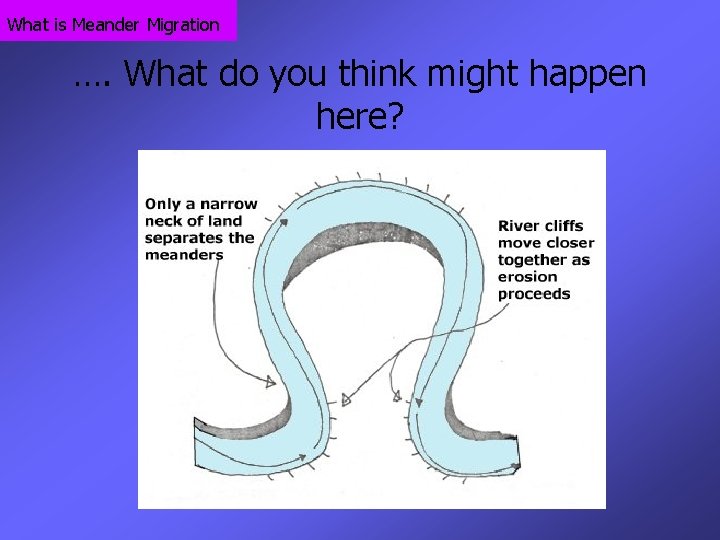 What is Meander Migration

…. What do you think might happen here?

Only a narrow neck of land separates the meanders

River cliffs move closer together as erosion proceeds